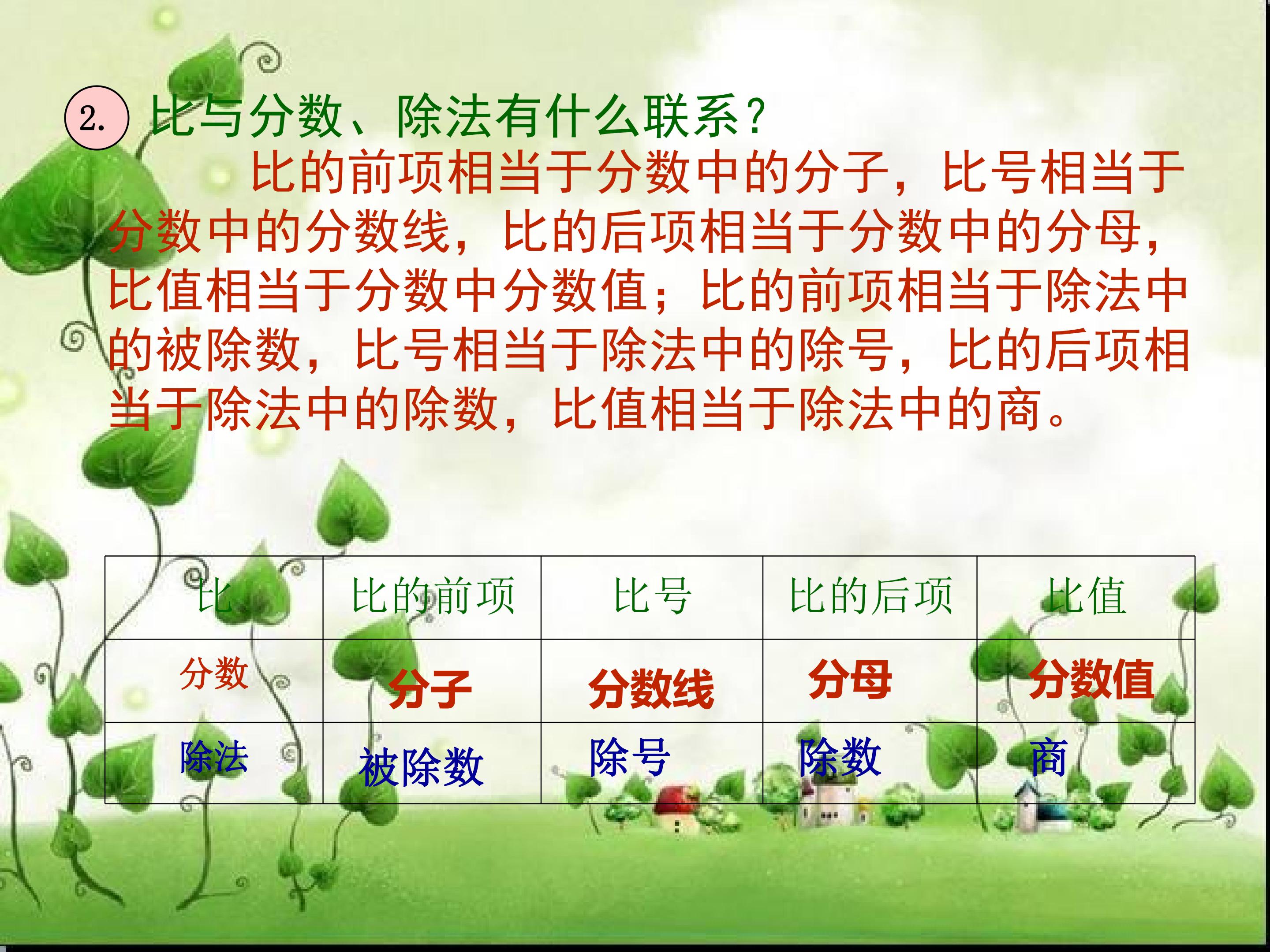 2.比与分数、除法有什么联系?

比的前项相当于分数中的分子，比号相当于分数中的分数线，比的后项相当于分数中的分母，比值相当于分数中分数值；比的前项相当于除法中的被除数，比号相当于除法中的除号，比的后项相当于除法中的除数，比值相当于除法中的商。

| 比 | 比的前项 | 比号 | 比的后项 | 比值 |
|---|---|---|---|---|
| 分数 | 分子 | 分数线 | 分母 | 分数值 |
| 除法 | 被除数 | 除号 | 除数 | 商 |